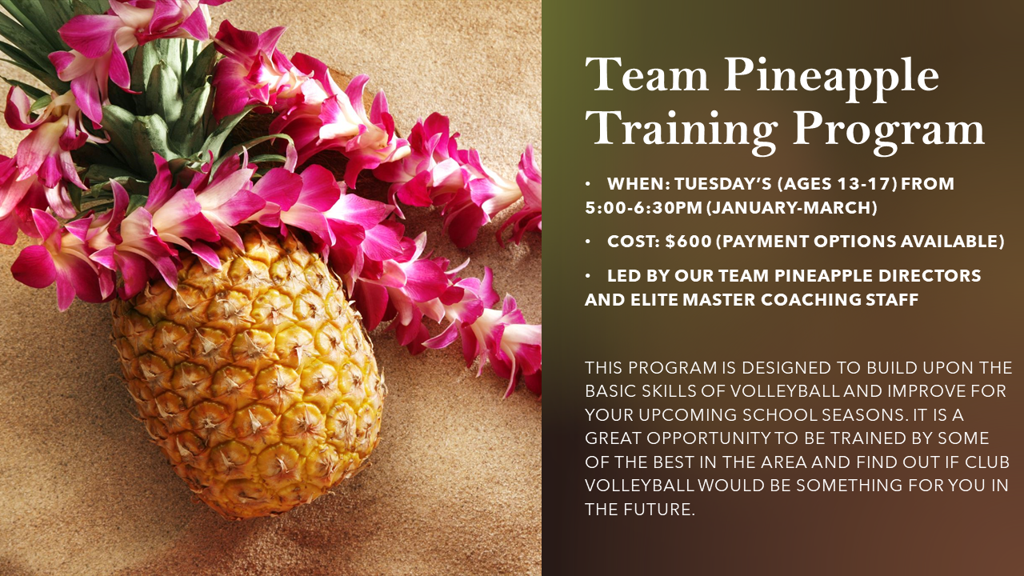 Team Pineapple Training Program

• WHEN: TUESDAY'S (AGES 13-17) FROM 5:00-6:30PM (JANUARY-MARCH)

• COST: $600 (PAYMENT OPTIONS AVAILABLE)

• LED BY OUR TEAM PINEAPPLE DIRECTORS AND ELITE MASTER COACHING STAFF

THIS PROGRAM IS DESIGNED TO BUILD UPON THE BASIC SKILLS OF VOLLEYBALL AND IMPROVE FOR YOUR UPCOMING SCHOOL SEASONS. IT IS A GREAT OPPORTUNITY TO BE TRAINED BY SOME OF THE BEST IN THE AREA AND FIND OUT IF CLUB VOLLEYBALL WOULD BE SOMETHING FOR YOU IN THE FUTURE.